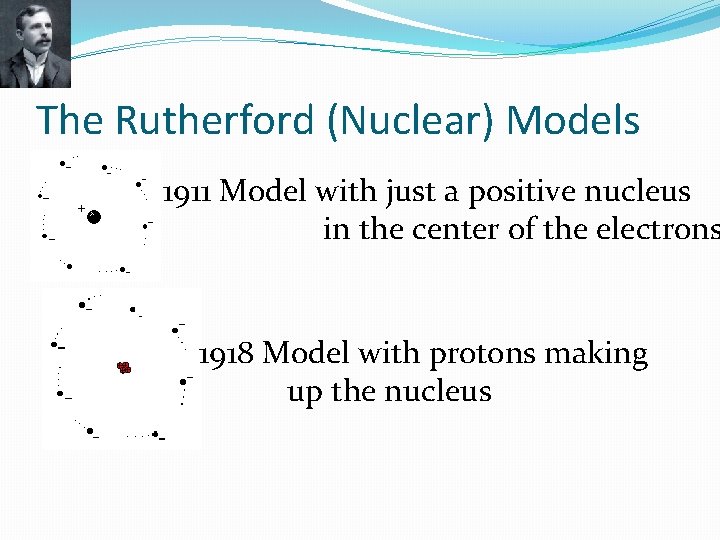 The Rutherford (Nuclear) Models

1911 Model with just a positive nucleus in the center of the electrons

1918 Model with protons making up the nucleus